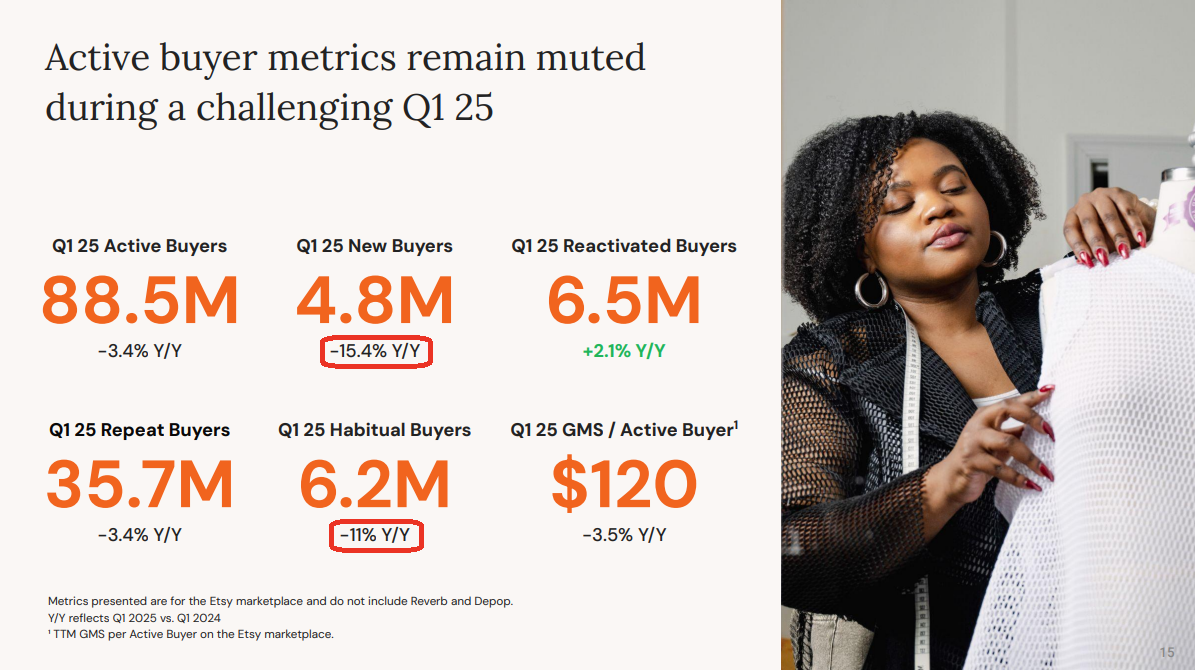 Active buyer metrics remain muted during a challenging Q1 25

Q1 25 Active Buyers
88.5M
-3.4% Y/Y

Q1 25 New Buyers
4.8M
-15.4% Y/Y

Q1 25 Reactivated Buyers
6.5M
+2.1% Y/Y

Q1 25 Repeat Buyers
35.7M
-3.4% Y/Y

Q1 25 Habitual Buyers
6.2M
-11% Y/Y

Q1 25 GMS / Active Buyer$^1$
$120
-3.5% Y/Y

Metrics presented are for the Etsy marketplace and do not include Reverb and Depop.
Y/Y reflects Q1 2025 vs. Q1 2024
$^1$ TTM GMS per Active Buyer on the Etsy marketplace.

15